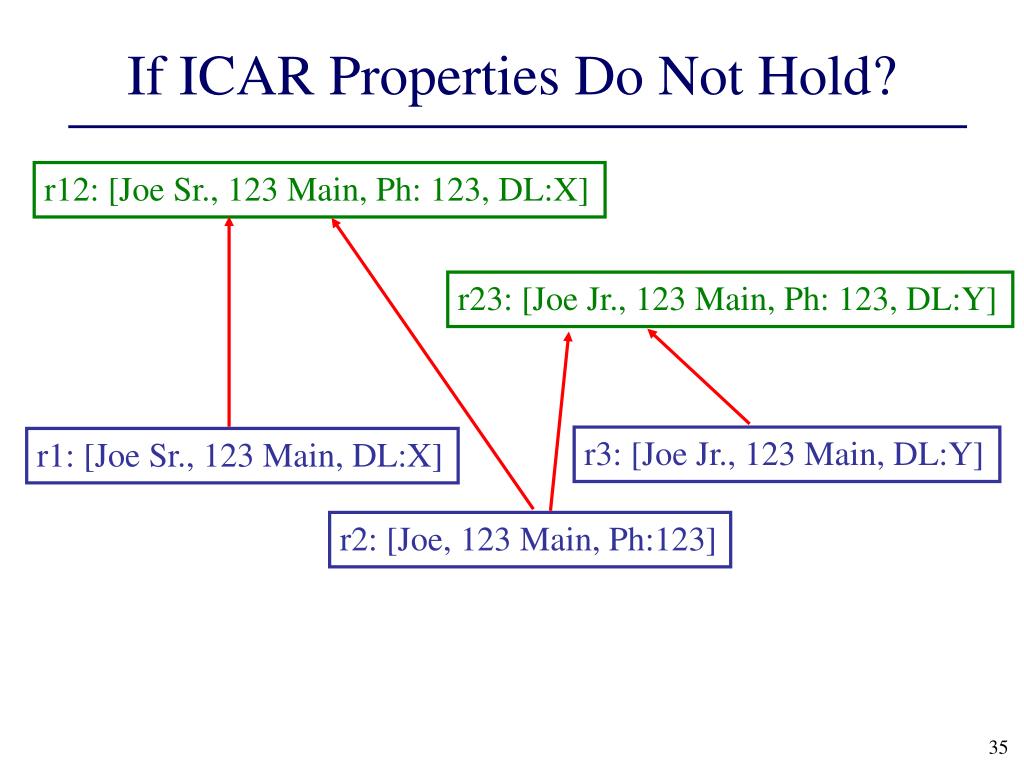 If ICAR Properties Do Not Hold?

r12: [Joe Sr., 123 Main, Ph: 123, DL:X]

r23: [Joe Jr., 123 Main, Ph: 123, DL:Y]

r1: [Joe Sr., 123 Main, DL:X]

r3: [Joe Jr., 123 Main, DL:Y]

r2: [Joe, 123 Main, Ph:123]

35